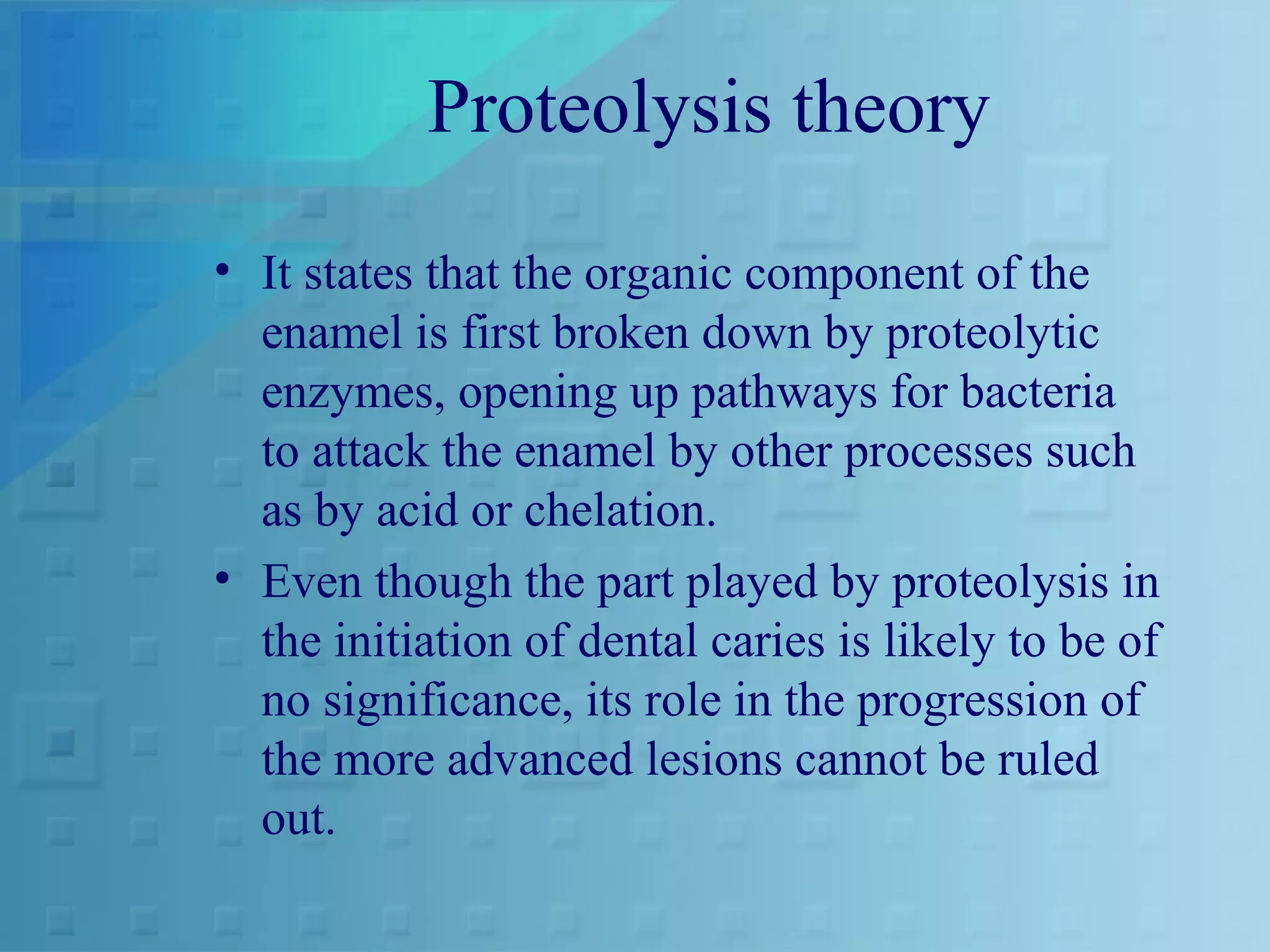 Proteolysis theory

• It states that the organic component of the enamel is first broken down by proteolytic enzymes, opening up pathways for bacteria to attack the enamel by other processes such as by acid or chelation.

• Even though the part played by proteolysis in the initiation of dental caries is likely to be of no significance, its role in the progression of the more advanced lesions cannot be ruled out.